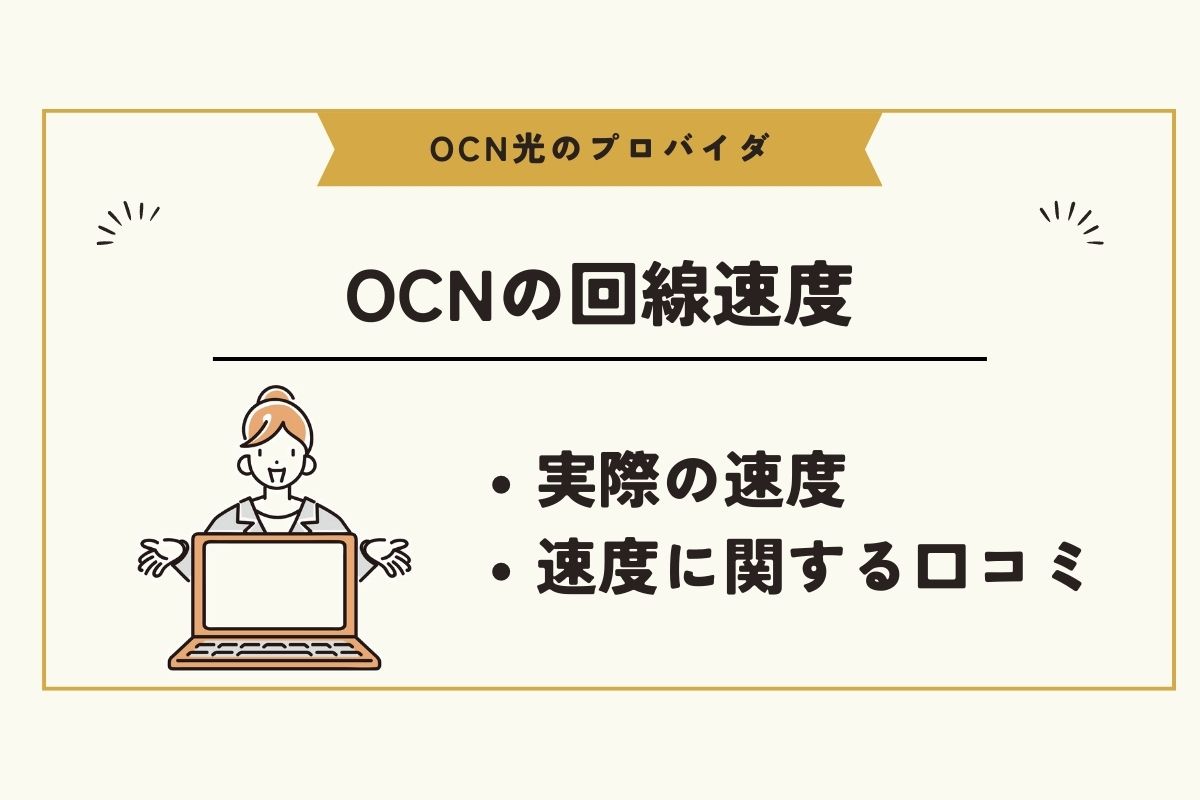 OCN光のプロバイダ

OCNの回線速度

• 実際の速度
• 速度に関する口コミ